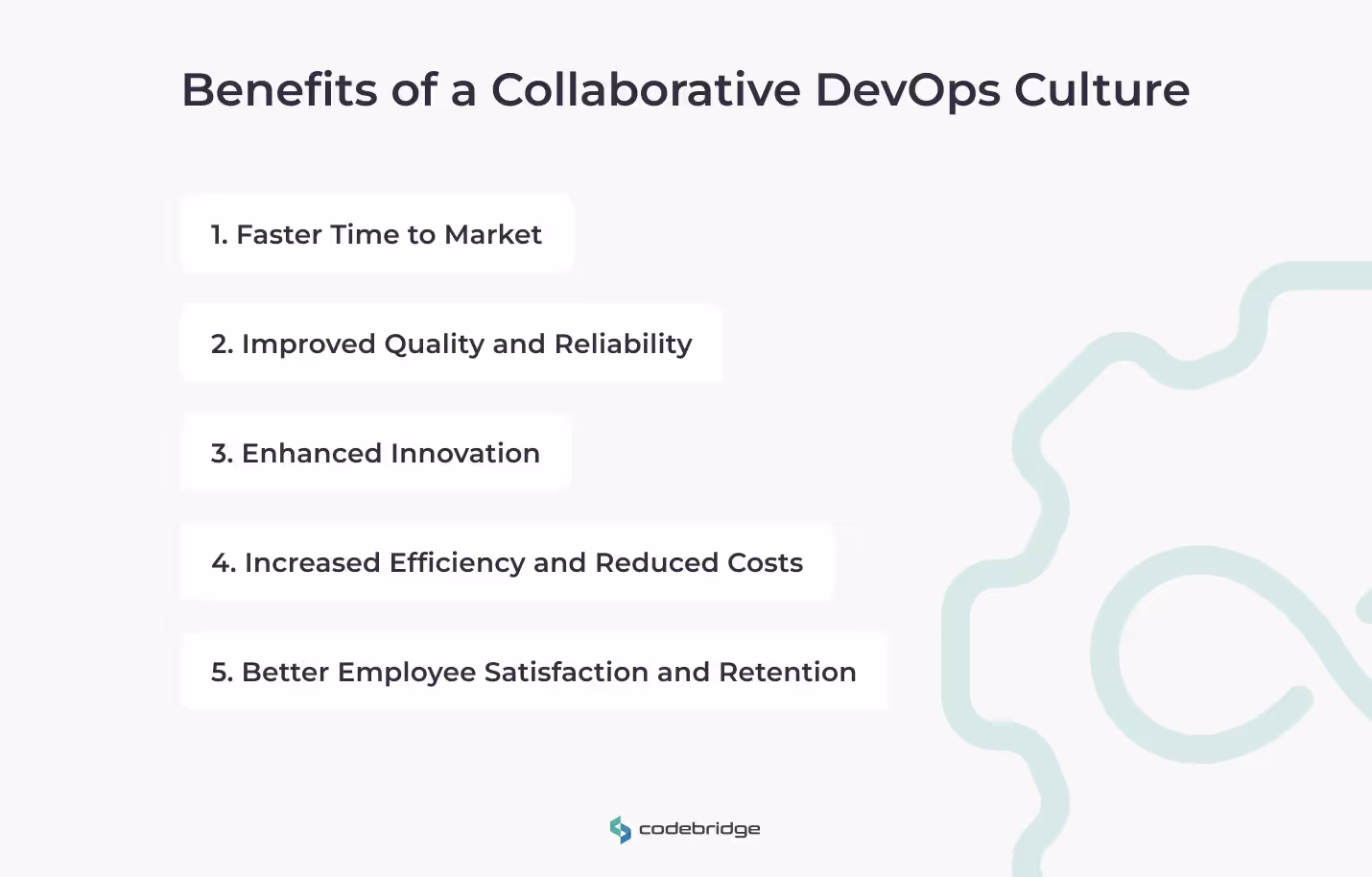 Benefits of a Collaborative DevOps Culture

1. Faster Time to Market

2. Improved Quality and Reliability

3. Enhanced Innovation

4. Increased Efficiency and Reduced Costs

5. Better Employee Satisfaction and Retention

codebridge